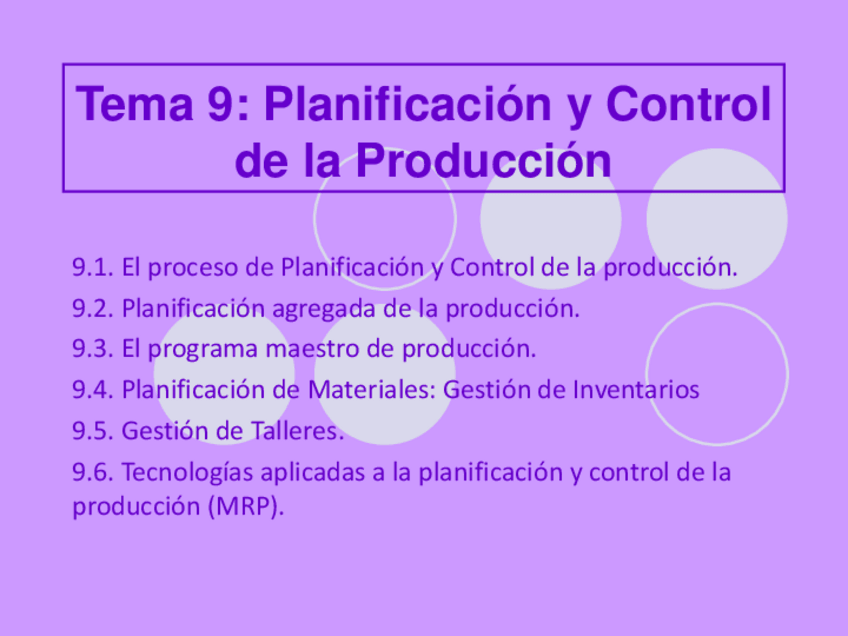 Tema 9: Planificación y Control de la Producción

9.1. El proceso de Planificación y Control de la producción.

9.2. Planificación agregada de la producción.

9.3. El programa maestro de producción.

9.4. Planificación de Materiales: Gestión de Inventarios

9.5. Gestión de Talleres.

9.6. Tecnologías aplicadas a la planificación y control de la producción (MRP).